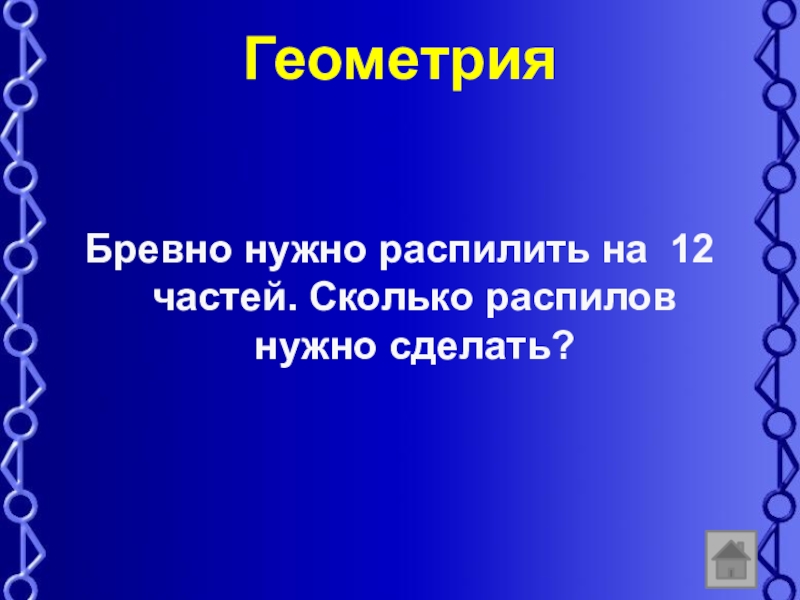 Геометрия

Бревно нужно распилить на 12 частей. Сколько распилов нужно сделать?